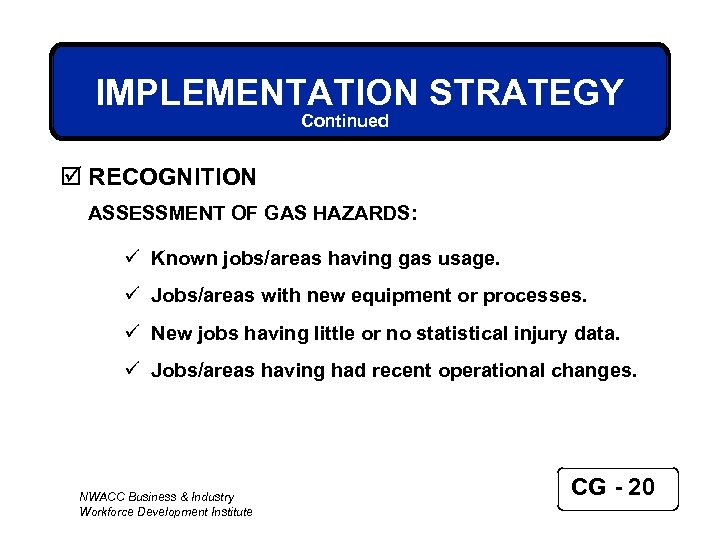 IMPLEMENTATION STRATEGY
Continued

☑ RECOGNITION

ASSESSMENT OF GAS HAZARDS:

✓ Known jobs/areas having gas usage.

✓ Jobs/areas with new equipment or processes.

✓ New jobs having little or no statistical injury data.

✓ Jobs/areas having had recent operational changes.

NWACC Business & Industry
Workforce Development Institute

CG - 20